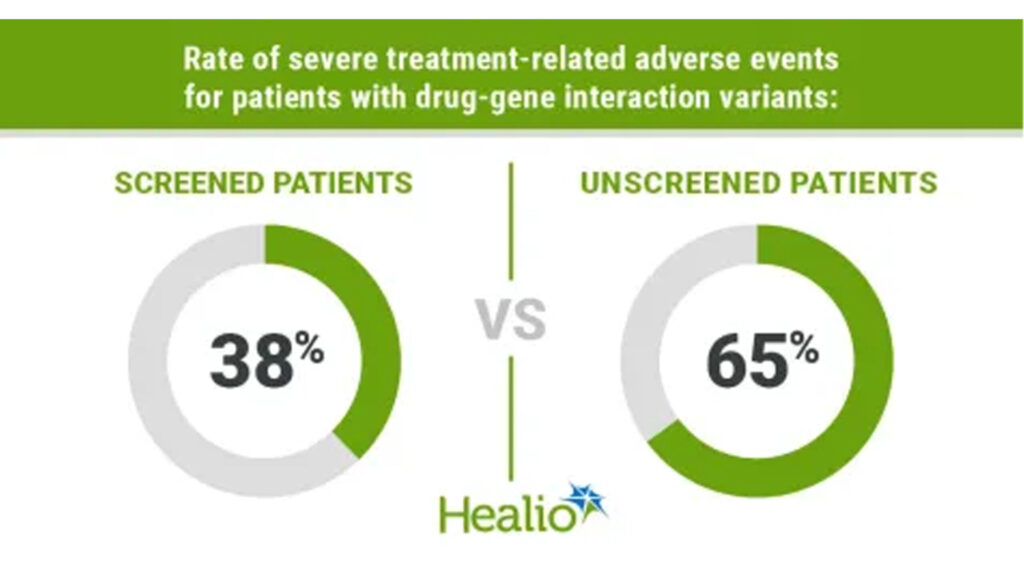 Rate of severe treatment-related adverse events for patients with drug-gene interaction variants:

SCREENED PATIENTS

38%

VS

UNSCREENED PATIENTS

65%

Healio